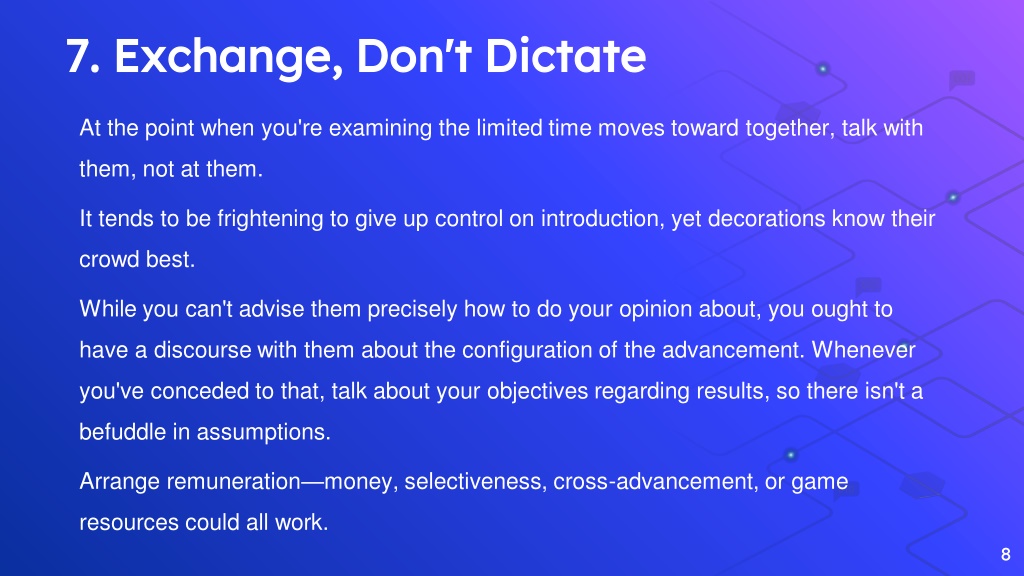 7. Exchange, Don't Dictate

At the point when you're examining the limited time moves toward together, talk with them, not at them.

It tends to be frightening to give up control on introduction, yet decorations know their crowd best.

While you can't advise them precisely how to do your opinion about, you ought to have a discourse with them about the configuration of the advancement. Whenever you've conceded to that, talk about your objectives regarding results, so there isn't a befuddle in assumptions.

Arrange remuneration—money, selectiveness, cross-advancement, or game resources could all work.

8